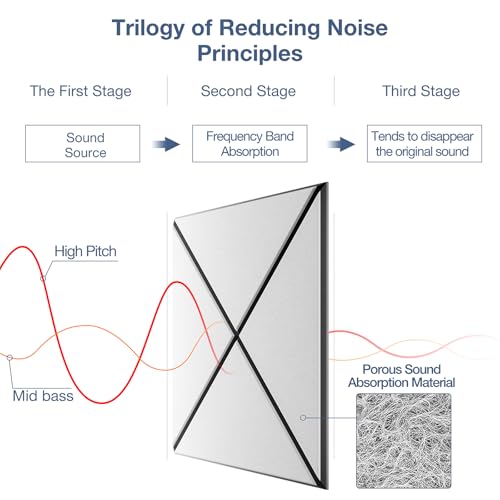 Trilogy of Reducing Noise Principles

The First Stage

Second Stage

Third Stage

Sound Source

Frequency Band Absorption

Tends to disappear the original sound

High Pitch

Mid bass

Porous Sound Absorption Material